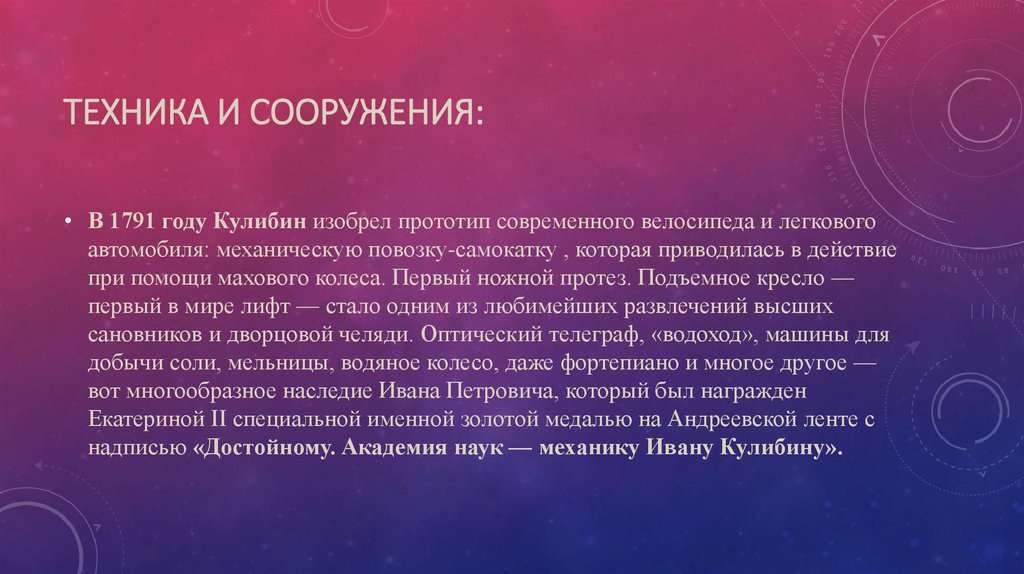 ТЕХНИКА И СООРУЖЕНИЯ:

• В 1791 году Кулибин изобрел прототип современного велосипеда и легкового автомобиля: механическую повозку-самокатку , которая приводилась в действие при помощи махового колеса. Первый ножной протез. Подъемное кресло — первый в мире лифт — стало одним из любимейших развлечений высших сановников и дворцовой челяди. Оптический телеграф, «водоход», машины для добычи соли, мельницы, водяное колесо, даже фортепиано и многое другое — вот многообразное наследие Ивана Петровича, который был награжден Екатериной II специальной именной золотой медалью на Андреевской ленте с надписью «Достойному. Академия наук — механику Ивану Кулибину».